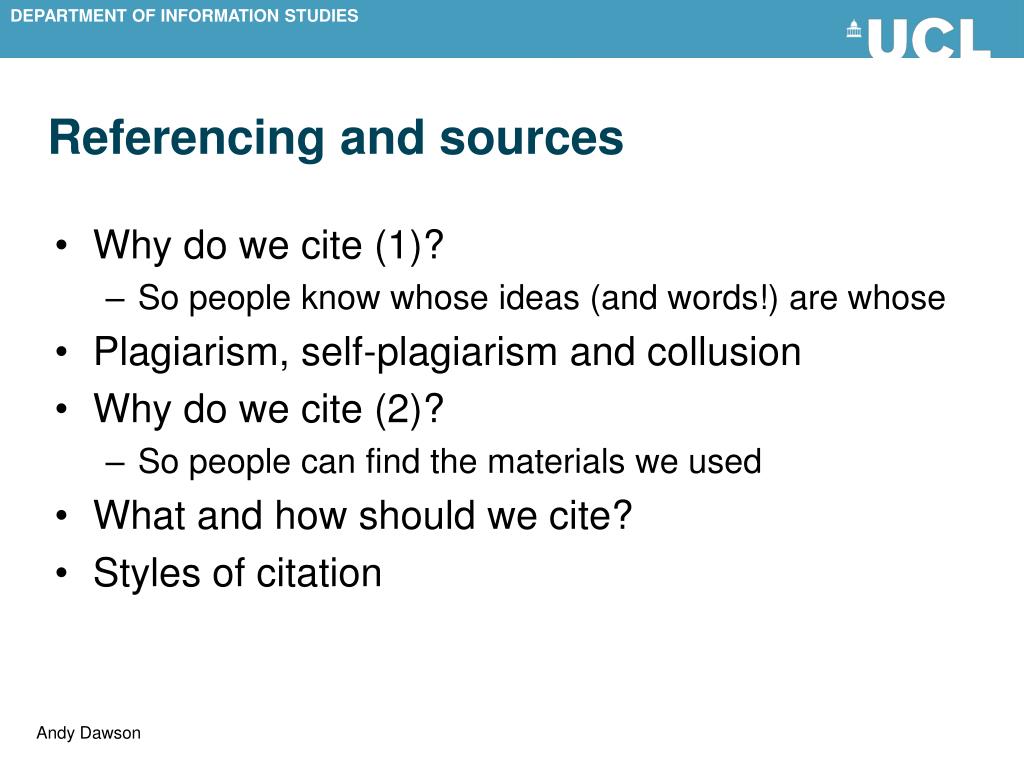 DEPARTMENT OF INFORMATION STUDIES

UCL

Referencing and sources

• Why do we cite (1)?
– So people know whose ideas (and words!) are whose
• Plagiarism, self-plagiarism and collusion
• Why do we cite (2)?
– So people can find the materials we used
• What and how should we cite?
• Styles of citation

Andy Dawson